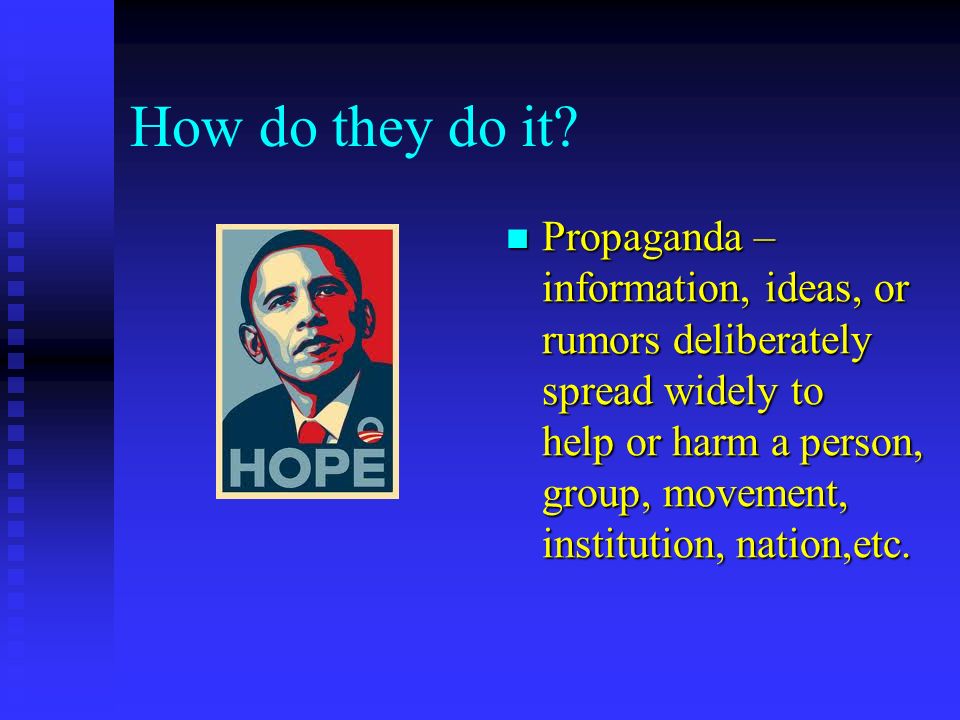 How do they do it?

HOPE

Propaganda – information, ideas, or rumors deliberately spread widely to help or harm a person, group, movement, institution, nation,etc.